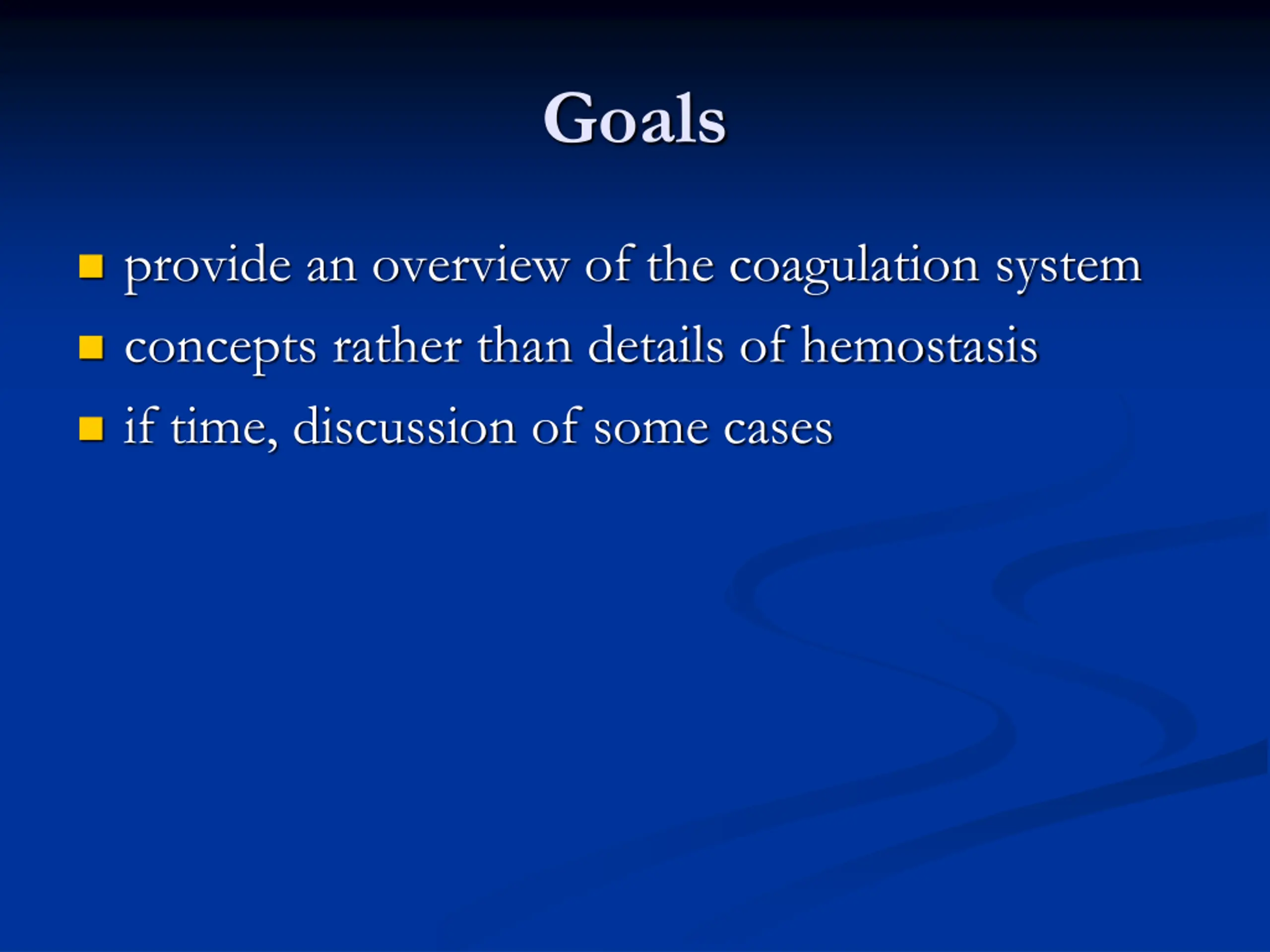 Goals

- provide an overview of the coagulation system
- concepts rather than details of hemostasis
- if time, discussion of some cases